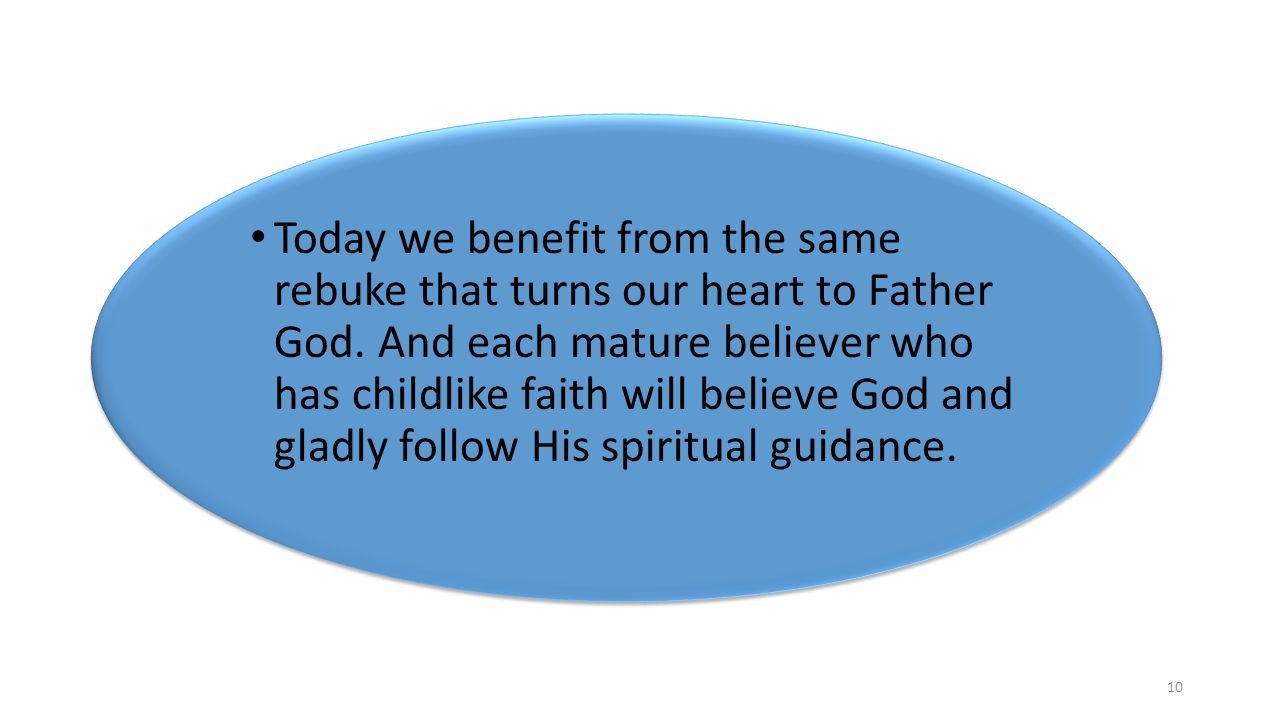 • Today we benefit from the same rebuke that turns our heart to Father God. And each mature believer who has childlike faith will believe God and gladly follow His spiritual guidance.

10